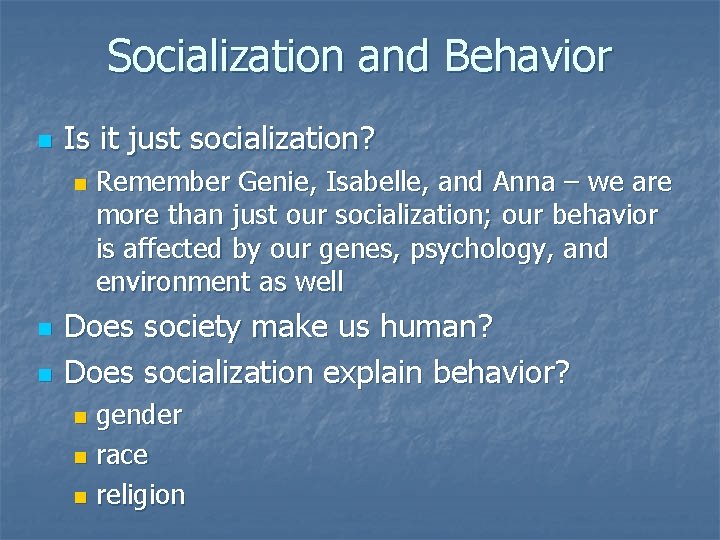 Socialization and Behavior

Is it just socialization?

Remember Genie, Isabelle, and Anna – we are more than just our socialization; our behavior is affected by our genes, psychology, and environment as well

Does society make us human?

Does socialization explain behavior?

gender

race

religion